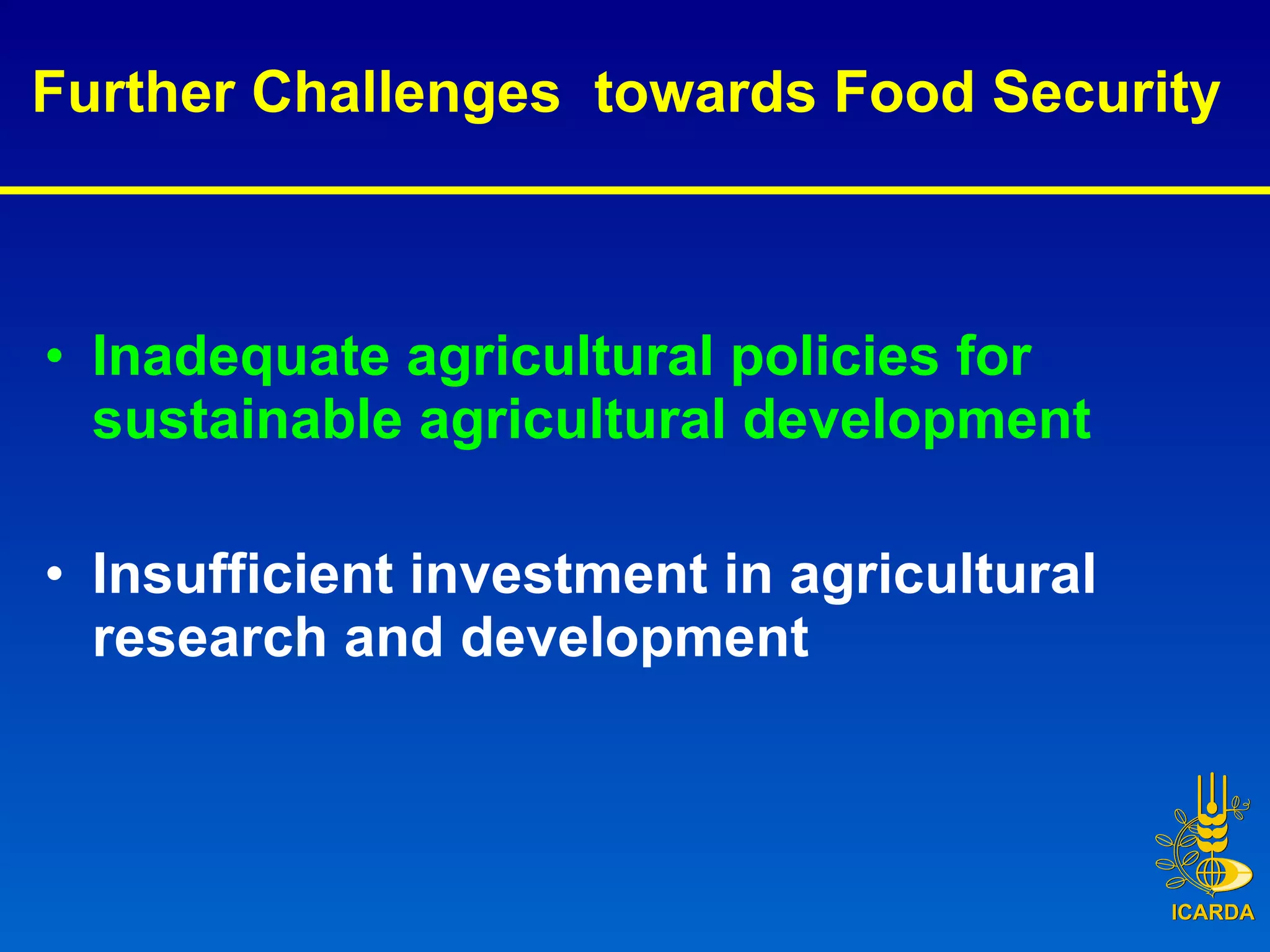 Further Challenges  towards Food Security

• Inadequate agricultural policies for sustainable agricultural development

• Insufficient investment in agricultural research and development

ICARDA